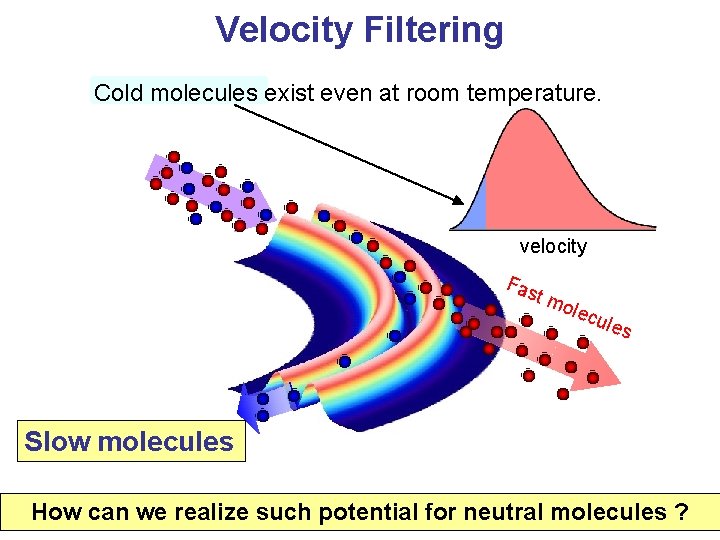 Velocity Filtering

Cold molecules exist even at room temperature.

velocity

Fast molecules

Slow molecules

How can we realize such potential for neutral molecules ?